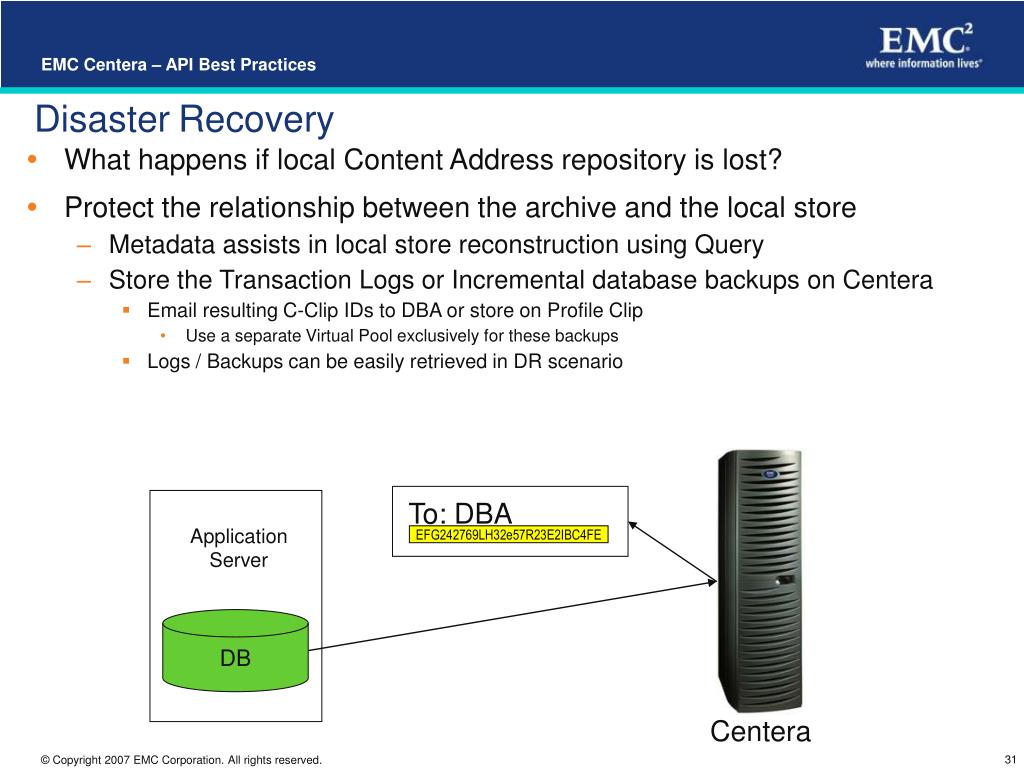 EMC Centera – API Best Practices

EMC$^2$
where information lives®

Disaster Recovery

• What happens if local Content Address repository is lost?

• Protect the relationship between the archive and the local store
– Metadata assists in local store reconstruction using Query
– Store the Transaction Logs or Incremental database backups on Centera
▪ Email resulting C-Clip IDs to DBA or store on Profile Clip
• Use a separate Virtual Pool exclusively for these backups
▪ Logs / Backups can be easily retrieved in DR scenario

Application Server

DB

To: DBA
EFG242769LH32e57R23E2IBC4FE

Centera

© Copyright 2007 EMC Corporation. All rights reserved.

31